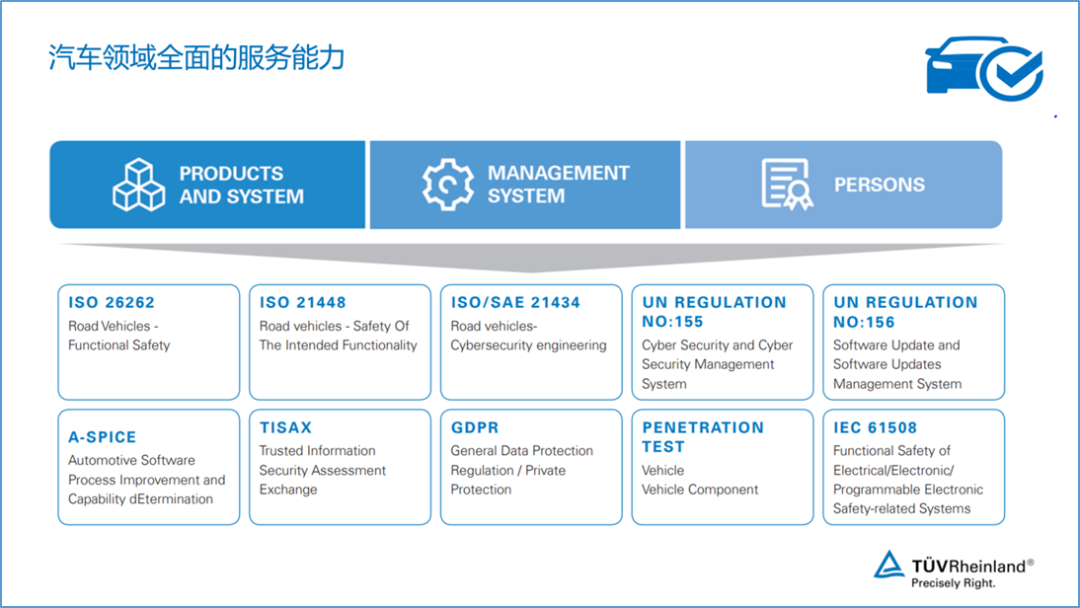 汽车领域全面的服务能力

PRODUCTS AND SYSTEM

MANAGEMENT SYSTEM

PERSONS

ISO 26262
Road Vehicles - Functional Safety

ISO 21448
Road vehicles - Safety Of The Intended Functionality

ISO/SAE 21434
Road vehicles- Cybersecurity engineering

UN REGULATION NO:155
Cyber Security and Cyber Security Management System

UN REGULATION NO:156
Software Update and Software Updates Management System

A-SPICE
Automotive Software Process Improvement and Capability dEtermination

TISAX
Trusted Information Security Assessment Exchange

GDPR
General Data Protection Regulation / Private Protection

PENETRATION TEST
Vehicle
Vehicle Component

IEC 61508
Functional Safety of Electrical/Electronic/ Programmable Electronic Safety-related Systems

TÜVRheinland®
Precisely Right.